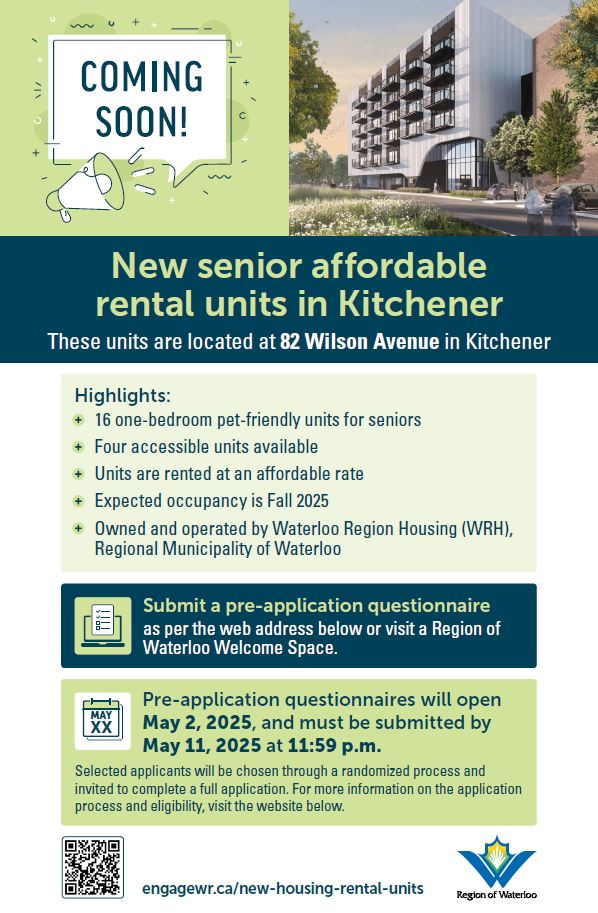 COMING SOON!

New senior affordable rental units in Kitchener

These units are located at 82 Wilson Avenue in Kitchener

Highlights:
+ 16 one-bedroom pet-friendly units for seniors
+ Four accessible units available
+ Units are rented at an affordable rate
+ Expected occupancy is Fall 2025
+ Owned and operated by Waterloo Region Housing (WRH), Regional Municipality of Waterloo

Submit a pre-application questionnaire as per the web address below or visit a Region of Waterloo Welcome Space.

MAY XX

Pre-application questionnaires will open May 2, 2025, and must be submitted by May 11, 2025 at 11:59 p.m.

Selected applicants will be chosen through a randomized process and invited to complete a full application. For more information on the application process and eligibility, visit the website below.

engagewr.ca/new-housing-rental-units

Region of Waterloo